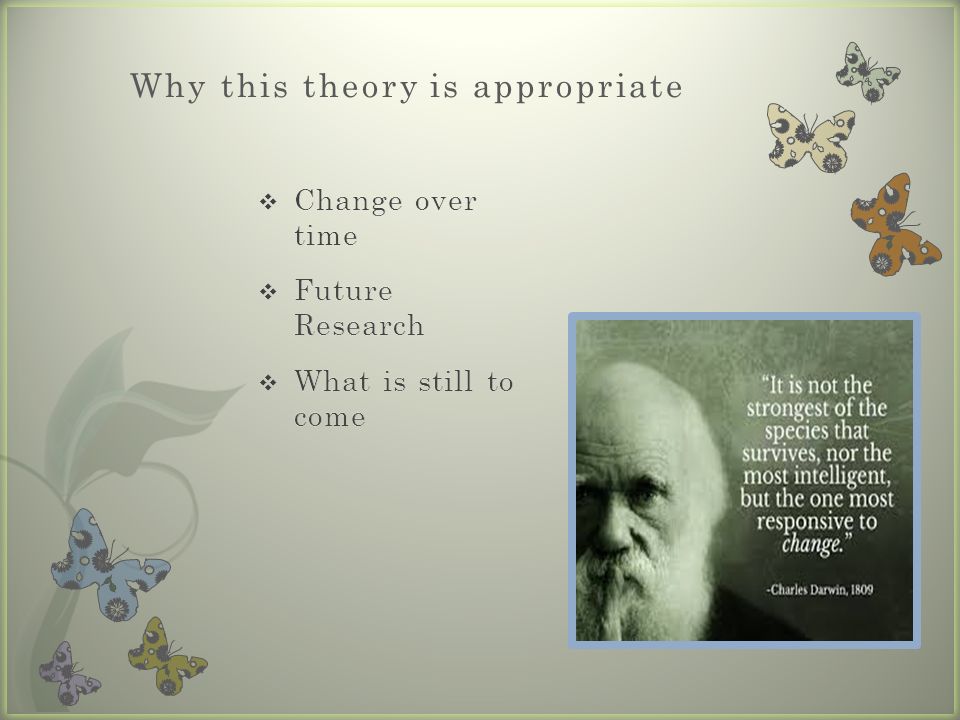 Why this theory is appropriate

❖ Change over time

❖ Future Research

❖ What is still to come

"It is not the strongest of the species that survives, nor the most intelligent, but the one most responsive to change."

-Charles Darwin, 1809